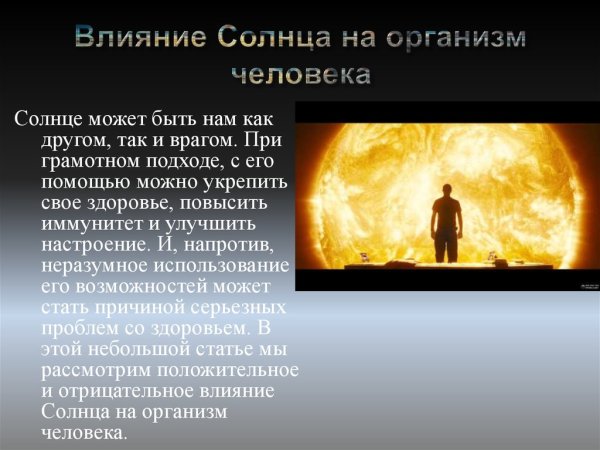 Влияние Солнца на организм человека

Солнце может быть нам как другом, так и врагом. При грамотном подходе, с его помощью можно укрепить свое здоровье, повысить иммунитет и улучшить настроение. И, напротив, неразумное использование его возможностей может стать причиной серьезных проблем со здоровьем. В этой небольшой статье мы рассмотрим положительное и отрицательное влияние Солнца на организм человека.